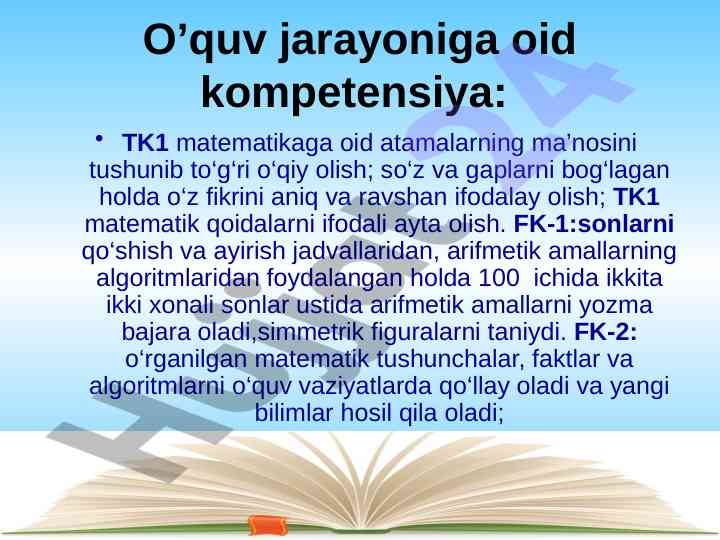 O’quv jarayoniga oid kompetensiya:

• TK1 matematikaga oid atamalarning ma’nosini tushunib to‘g‘ri o‘qiy olish; so‘z va gaplarni bog‘lagan holda o‘z fikrini aniq va ravshan ifodalay olish; TK1 matematik qoidalarni ifodali ayta olish. FK-1:sonlarni qo‘shish va ayirish jadvallaridan, arifmetik amallarning algoritmlaridan foydalangan holda 100 ichida ikkita ikki xonali sonlar ustida arifmetik amallarni yozma bajara oladi,simmetrik figuralarni taniydi. FK-2: o‘rganilgan matematik tushunchalar, faktlar va algoritmlarni o‘quv vaziyatlarda qo‘llay oladi va yangi bilimlar hosil qila oladi;

Hujjat 24